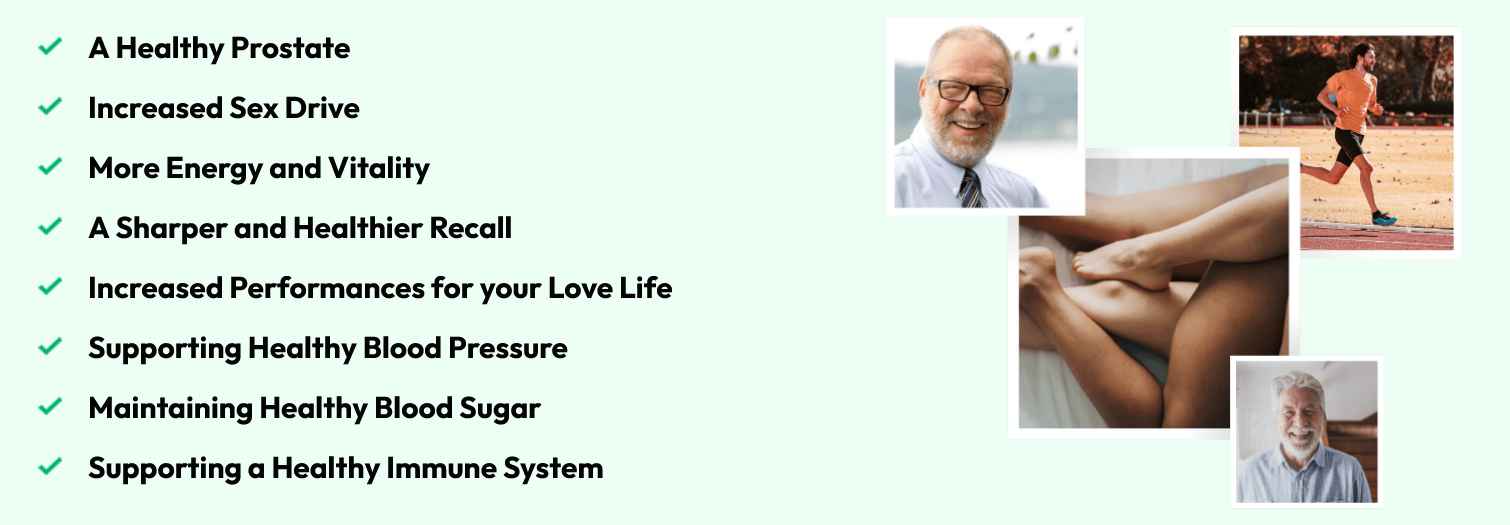 ✓ A Healthy Prostate
✓ Increased Sex Drive
✓ More Energy and Vitality
✓ A Sharper and Healthier Recall
✓ Increased Performances for your Love Life
✓ Supporting Healthy Blood Pressure
✓ Maintaining Healthy Blood Sugar
✓ Supporting a Healthy Immune System